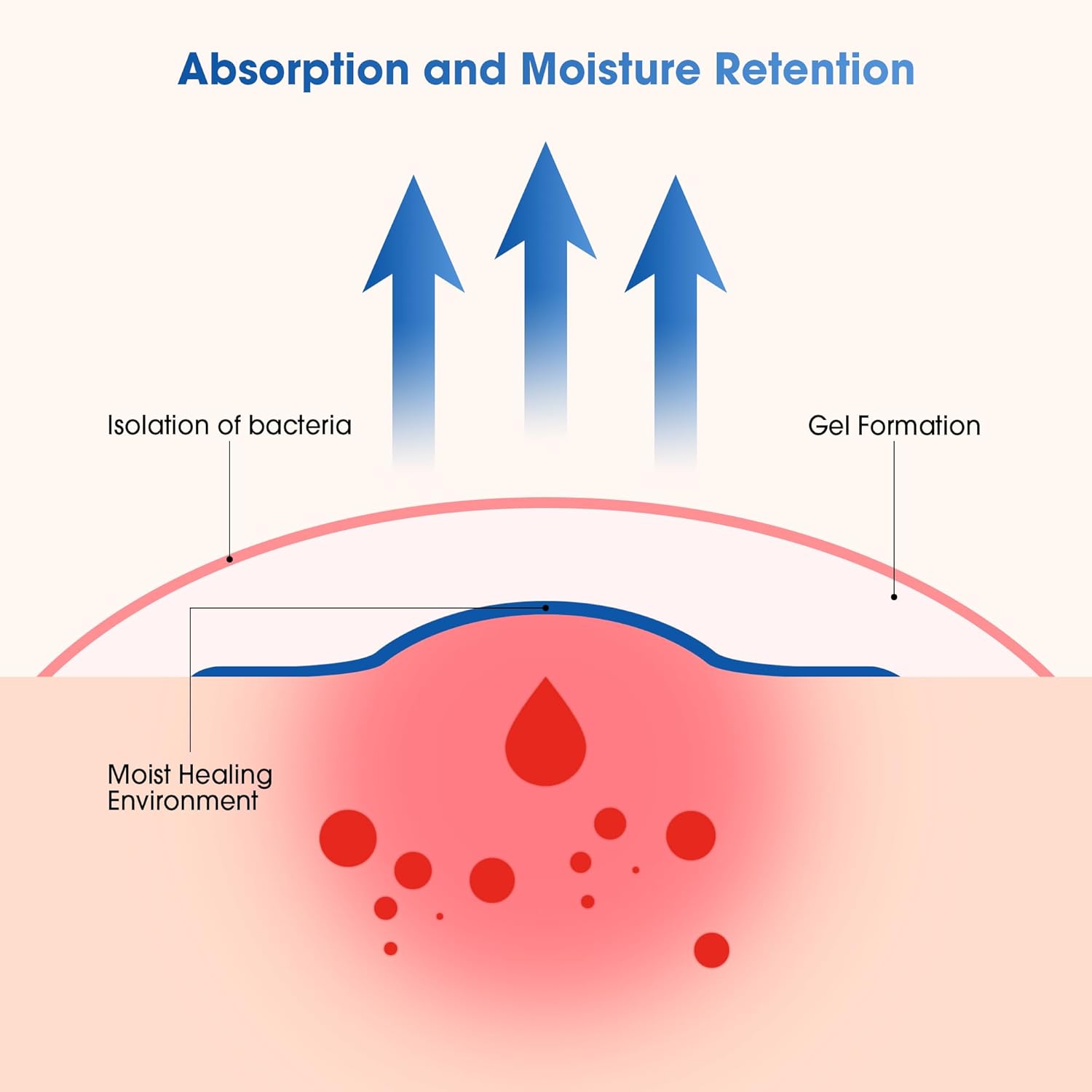 Absorption and Moisture Retention

Isolation of bacteria

Gel Formation

Moist Healing Environment